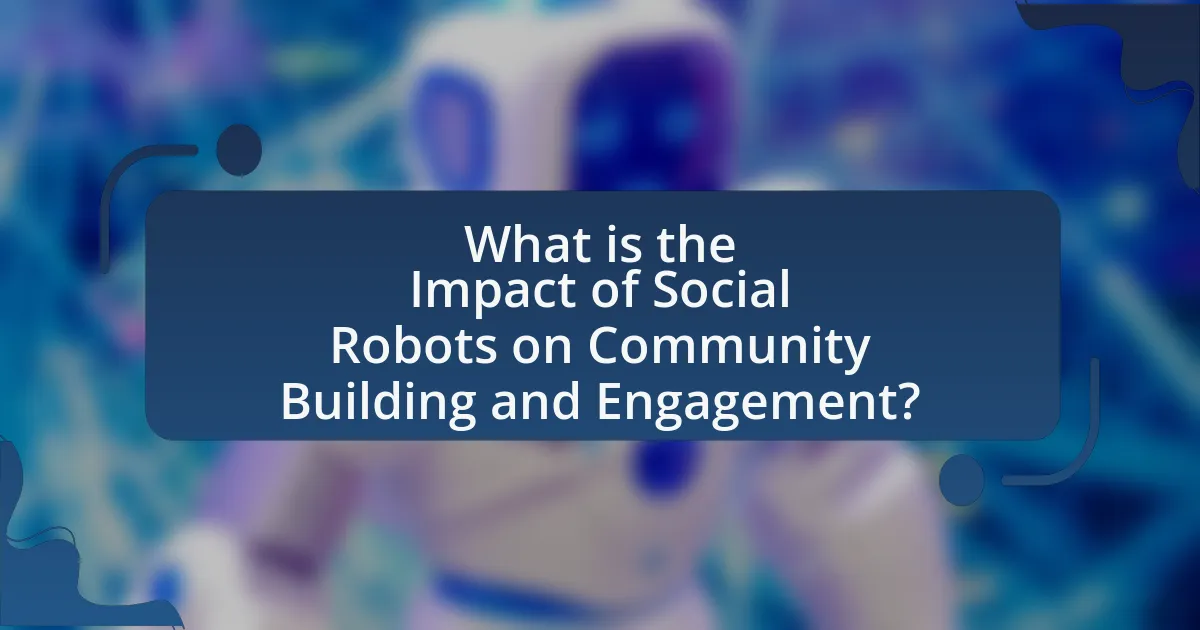 What is the Impact of Social Robots on Community Building and Engagement?